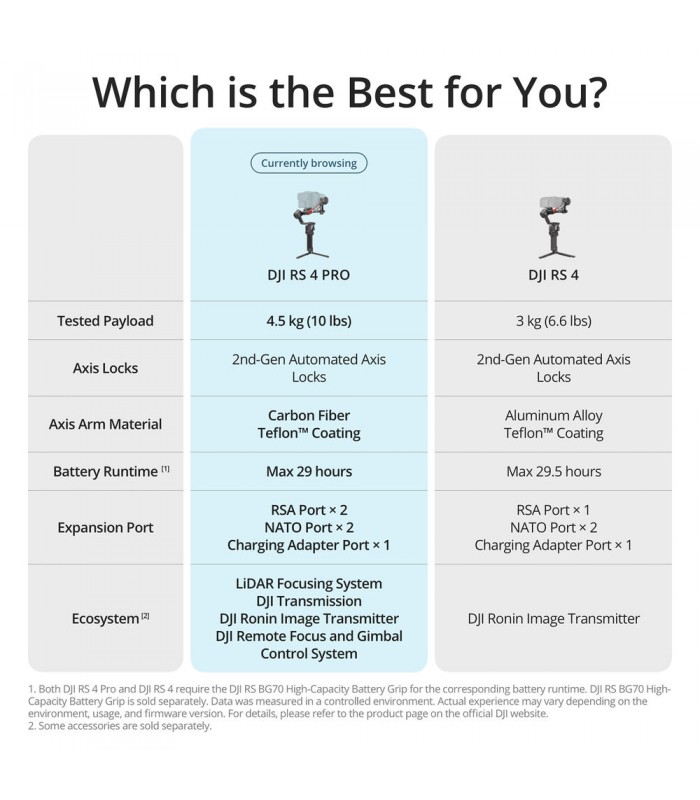 Which is the Best for You?

| | Currently browsing DJI RS 4 PRO | DJI RS 4 |
|---|---|---|
| Tested Payload | 4.5 kg (10 lbs) | 3 kg (6.6 lbs) |
| Axis Locks | 2nd-Gen Automated Axis Locks | 2nd-Gen Automated Axis Locks |
| Axis Arm Material | Carbon Fiber Teflon™ Coating | Aluminum Alloy Teflon™ Coating |
| Battery Runtime [1] | Max 29 hours | Max 29.5 hours |
| Expansion Port | RSA Port × 2 NATO Port × 2 Charging Adapter Port × 1 | RSA Port × 1 NATO Port × 2 Charging Adapter Port × 1 |
| Ecosystem [2] | LiDAR Focusing System DJI Transmission DJI Ronin Image Transmitter DJI Remote Focus and Gimbal Control System | DJI Ronin Image Transmitter |

1. Both DJI RS 4 Pro and DJI RS 4 require the DJI RS BG70 High-Capacity Battery Grip for the corresponding battery runtime. DJI RS BG70 High-Capacity Battery Grip is sold separately. Data was measured in a controlled environment. Actual experience may vary depending on the environment, usage, and firmware version. For details, please refer to the product page on the official DJI website.
2. Some accessories are sold separately.